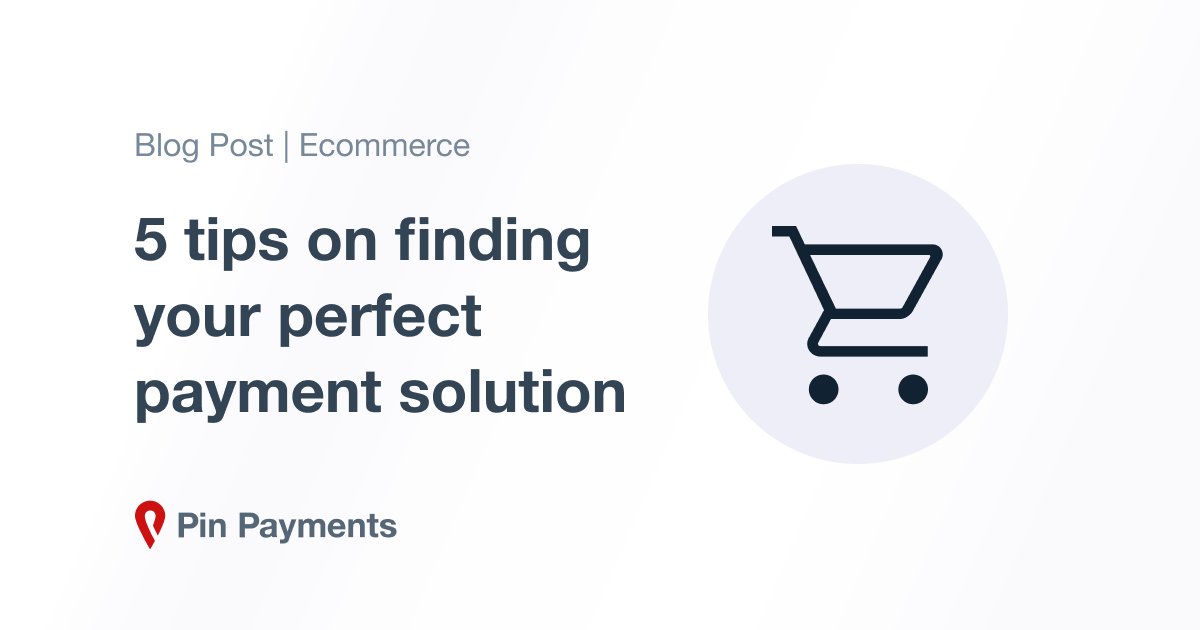 Blog Post | Ecommerce

5 tips on finding your perfect payment solution

Pin Payments